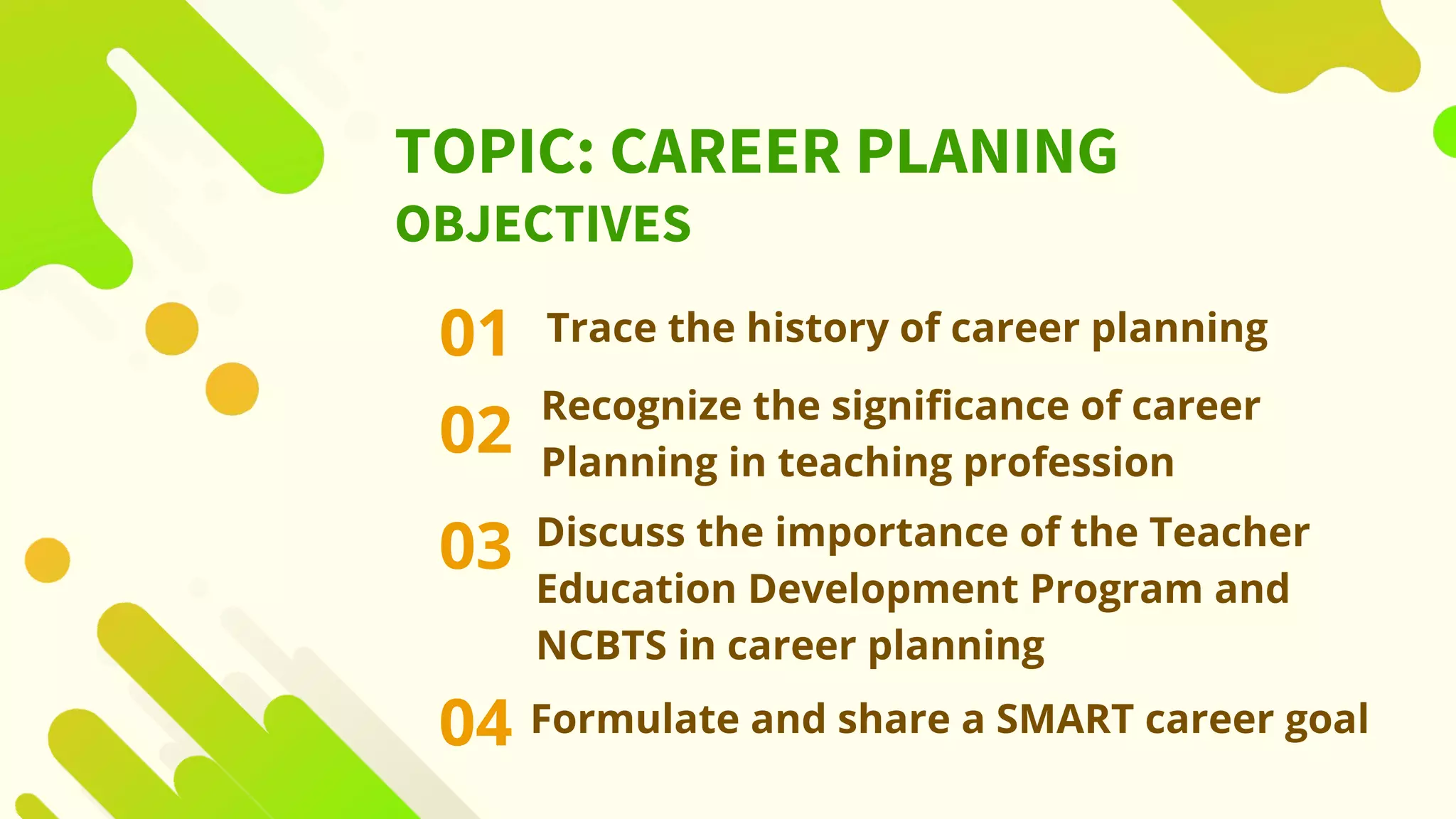 TOPIC: CAREER PLANING
OBJECTIVES

01 Trace the history of career planning

02 Recognize the significance of career Planning in teaching profession

03 Discuss the importance of the Teacher Education Development Program and NCBTS in career planning

04 Formulate and share a SMART career goal